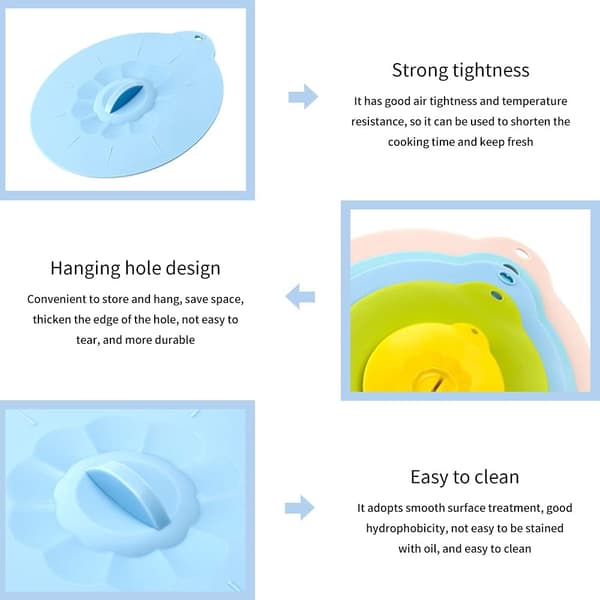 Strong tightness

It has good air tightness and temperature resistance, so it can be used to shorten the cooking time and keep fresh

Hanging hole design

Convenient to store and hang, save space, thicken the edge of the hole, not easy to tear, and more durable

Easy to clean

It adopts smooth surface treatment, good hydrophobicity, not easy to be stained with oil, and easy to clean